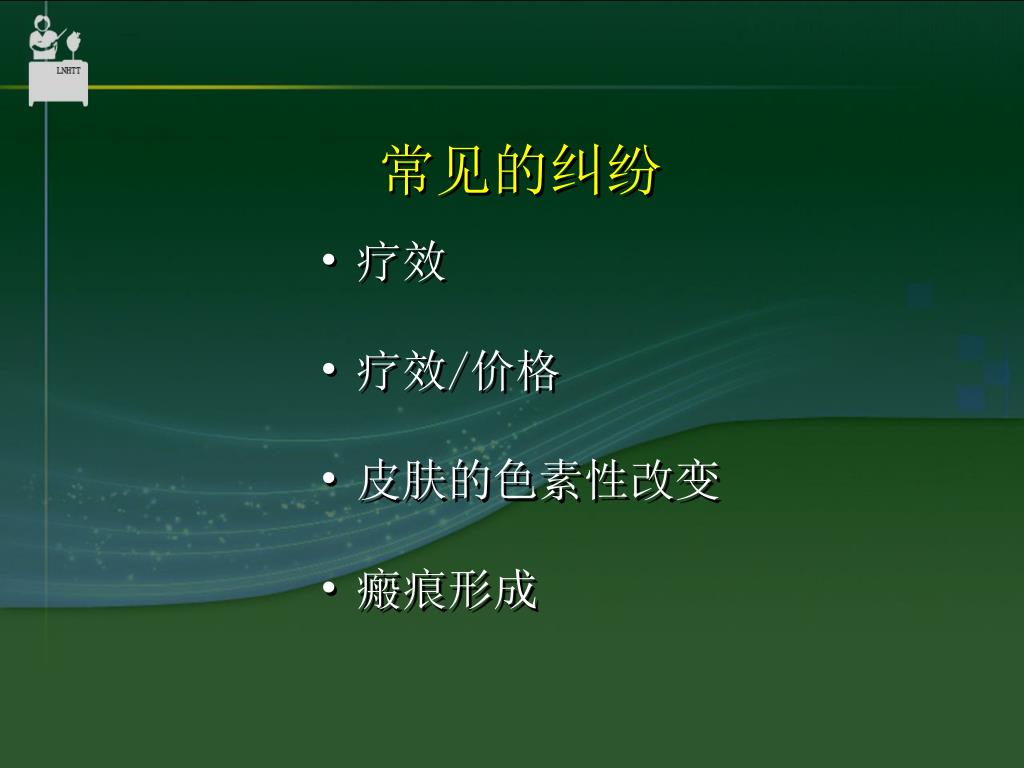 LNHTT

常见的纠纷

• 疗效

• 疗效/价格

• 皮肤的色素性改变

• 瘢痕形成